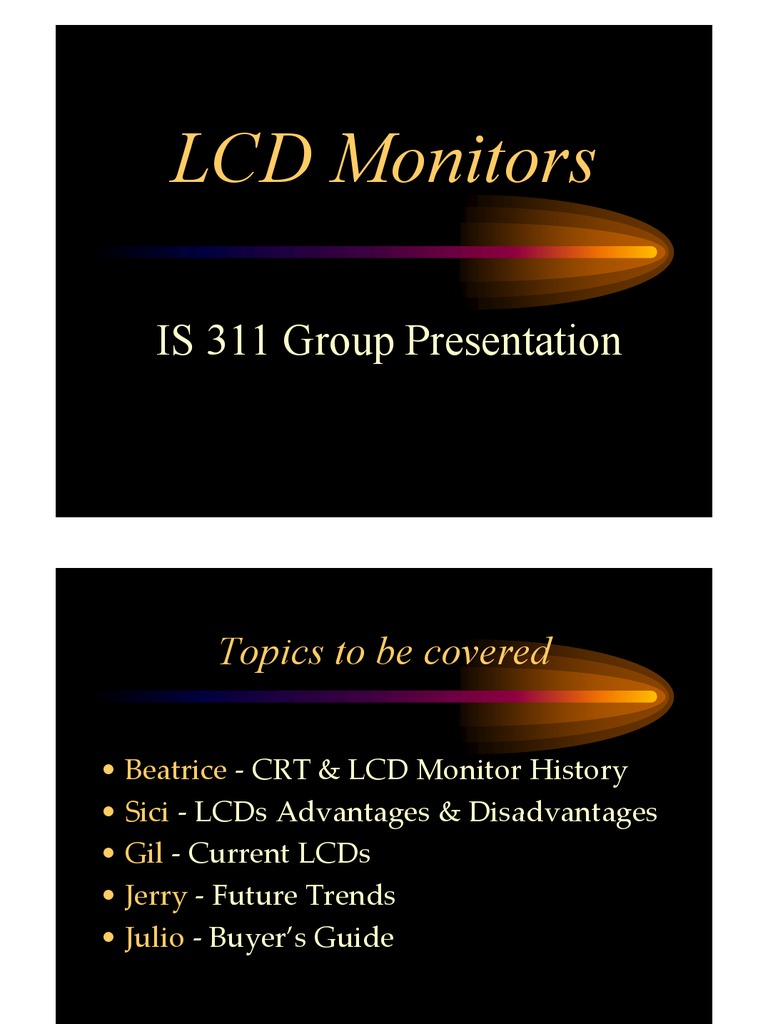 LCD Monitors

IS 311 Group Presentation

Topics to be covered

• Beatrice - CRT & LCD Monitor History
• Sici - LCDs Advantages & Disadvantages
• Gil - Current LCDs
• Jerry - Future Trends
• Julio - Buyer's Guide